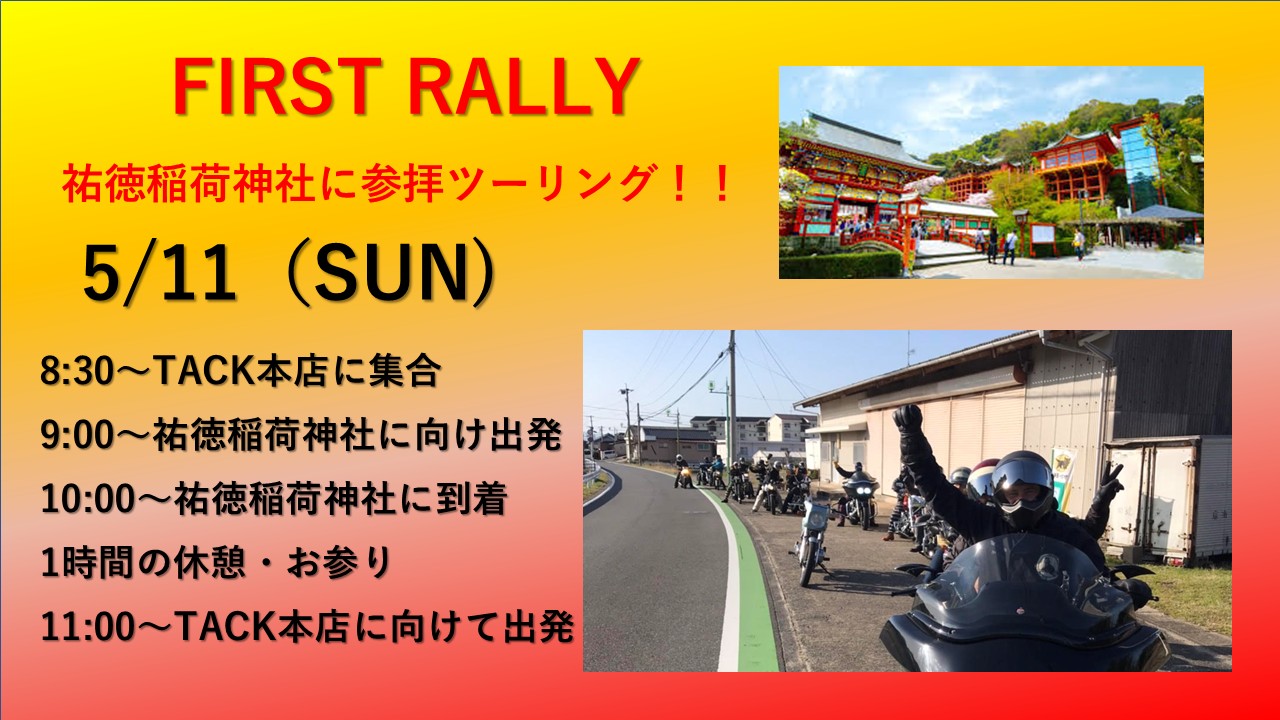 FIRST RALLY

祐徳稲荷神社に参拝ツーリング！！

5/11（SUN）

8:30～TACK本店に集合

9:00～祐徳稲荷神社に向け出発

10:00～祐徳稲荷神社に到着

1時間の休憩・お参り

11:00～TACK本店に向けて出発